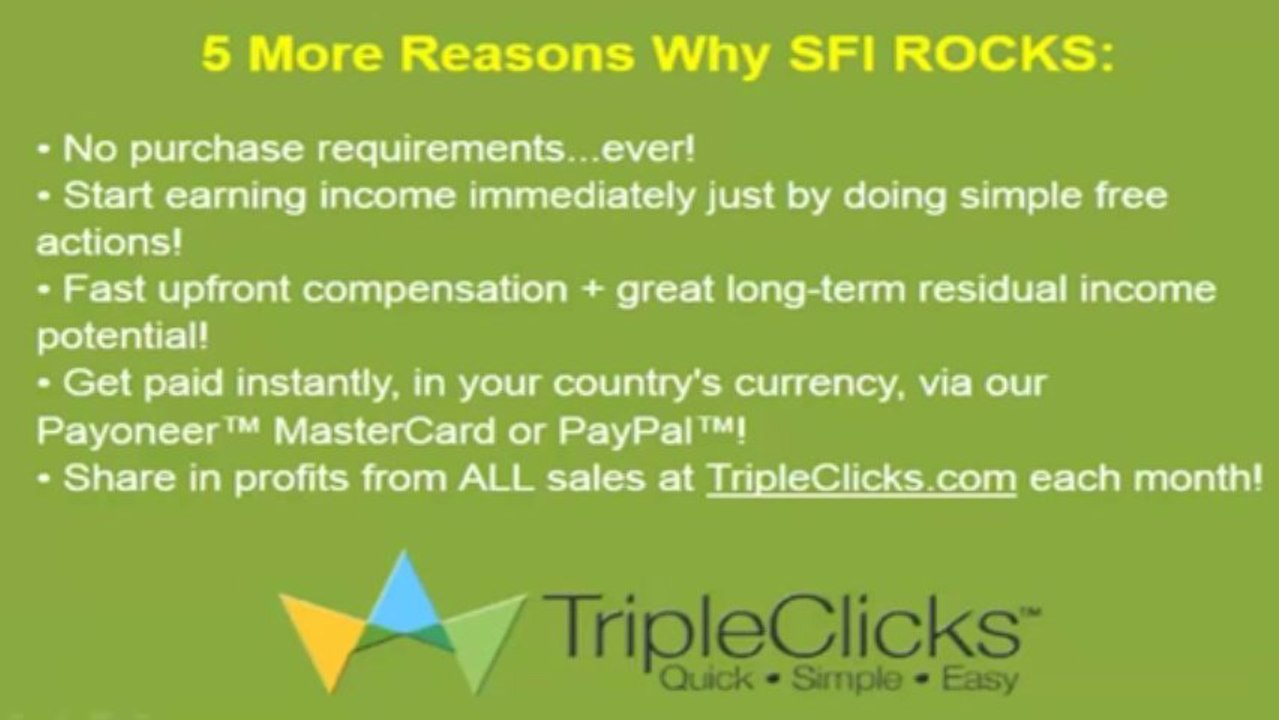 5 More Reasons Why SFI ROCKS:

• No purchase requirements...ever!
• Start earning income immediately just by doing simple free actions!
• Fast upfront compensation + great long-term residual income potential!
• Get paid instantly, in your country's currency, via our Payoneer™ MasterCard or PayPal™!
• Share in profits from ALL sales at TripleClicks.com each month!

TripleClicks™
Quick • Simple • Easy